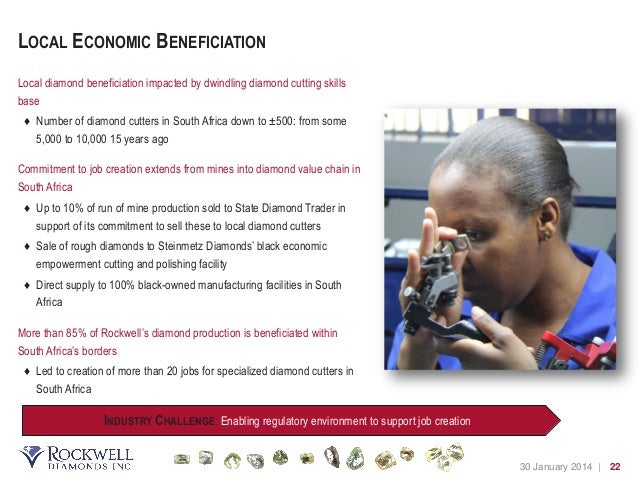 LOCAL ECONOMIC BENEFICIATION

Local diamond beneficiation impacted by dwindling diamond cutting skills base

♦ Number of diamond cutters in South Africa down to ±500: from some 5,000 to 10,000 15 years ago

Commitment to job creation extends from mines into diamond value chain in South Africa

♦ Up to 10% of run of mine production sold to State Diamond Trader in support of its commitment to sell these to local diamond cutters

♦ Sale of rough diamonds to Steinmetz Diamonds' black economic empowerment cutting and polishing facility

♦ Direct supply to 100% black-owned manufacturing facilities in South Africa

More than 85% of Rockwell's diamond production is beneficiated within South Africa's borders

♦ Led to creation of more than 20 jobs for specialized diamond cutters in South Africa

INDUSTRY CHALLENGE: Enabling regulatory environment to support job creation

ROCKWELL DIAMONDS INC

30 January 2014 | 22